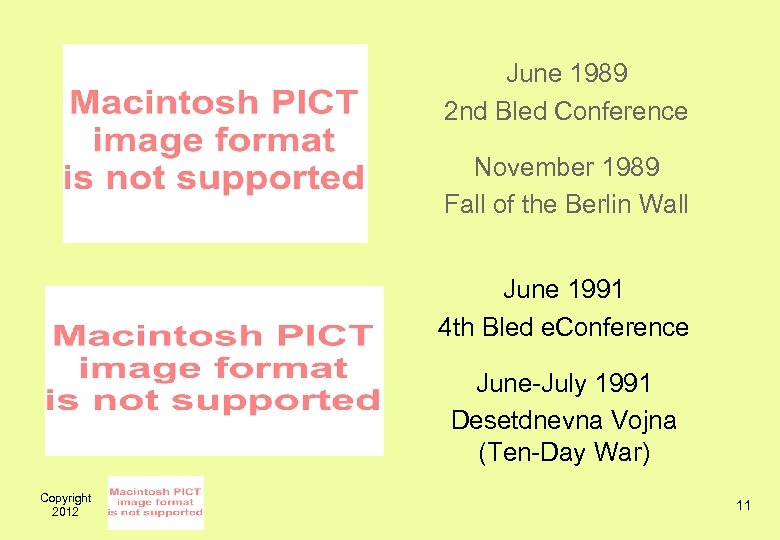 Macintosh PICT image format is not supported

June 1989
2nd Bled Conference

November 1989
Fall of the Berlin Wall

Macintosh PICT image format is not supported

June 1991
4th Bled eConference

June-July 1991
Desetdnevna Vojna
(Ten-Day War)

Copyright 2012

Macintosh PICT image format is not supported

11